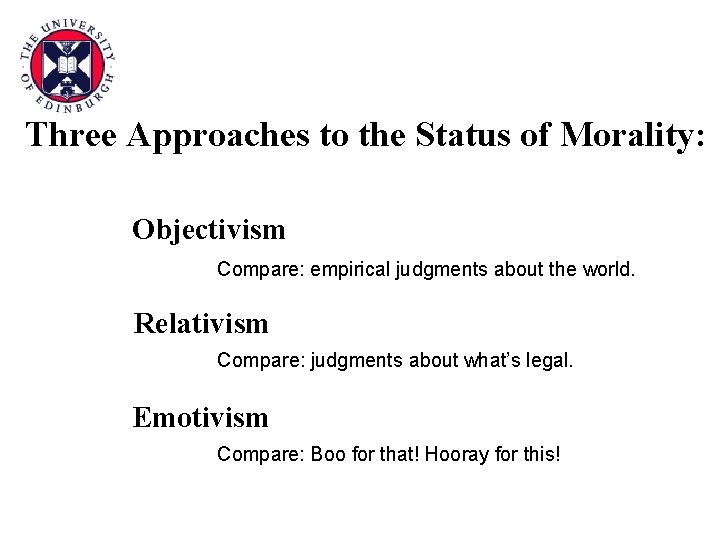 THE UNIVERSITY OF EDINBURGH

Three Approaches to the Status of Morality:

Objectivism

Compare: empirical judgments about the world.

Relativism

Compare: judgments about what's legal.

Emotivism

Compare: Boo for that! Hooray for this!